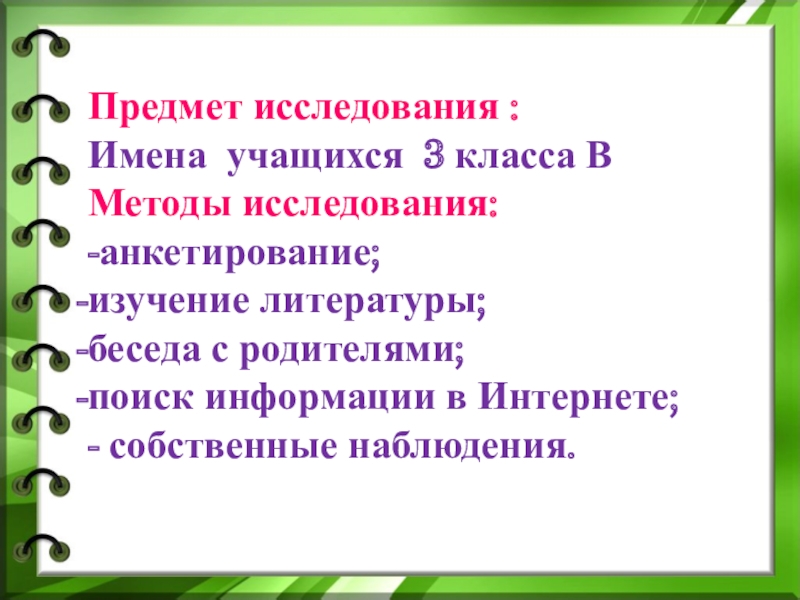 Предмет исследования :
Имена учащихся 3 класса В
Методы исследования:
-анкетирование;
-изучение литературы;
-беседа с родителями;
-поиск информации в Интернете;
- собственные наблюдения.